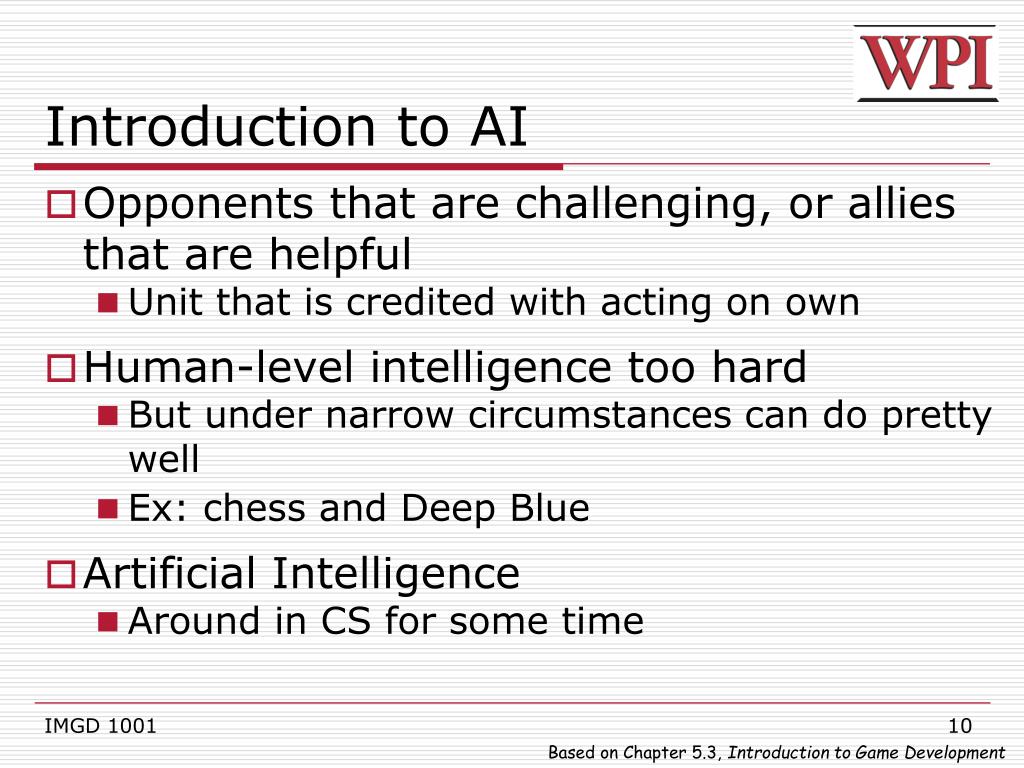 WPI

Introduction to AI

Opponents that are challenging, or allies that are helpful

Unit that is credited with acting on own

Human-level intelligence too hard

But under narrow circumstances can do pretty well

Ex: chess and Deep Blue

Artificial Intelligence

Around in CS for some time

IMGD 1001

10

Based on Chapter 5.3, Introduction to Game Development